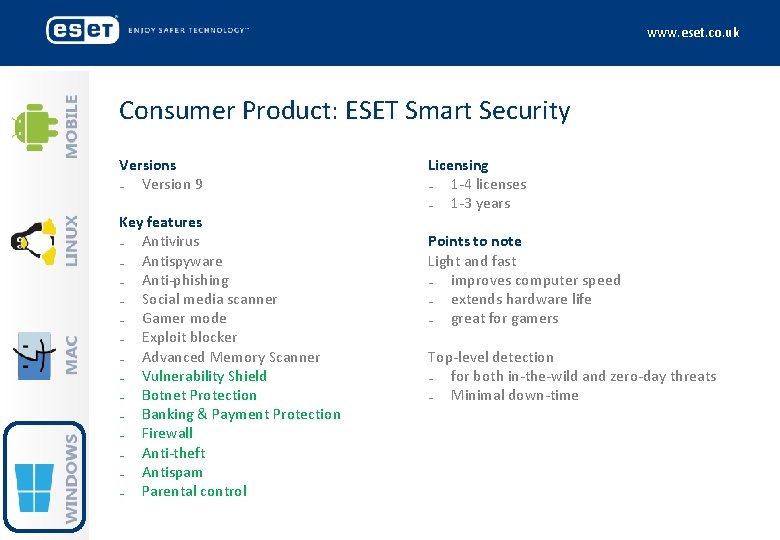 eset ENJOY SAFER TECHNOLOGY™

www.eset.co.uk

MOBILE

LINUX

MAC

WINDOWS

Consumer Product: ESET Smart Security

Versions
- Version 9

Key features
- Antivirus
- Antispyware
- Anti-phishing
- Social media scanner
- Gamer mode
- Exploit blocker
- Advanced Memory Scanner
- Vulnerability Shield
- Botnet Protection
- Banking & Payment Protection
- Firewall
- Anti-theft
- Antispam
- Parental control

Licensing
- 1-4 licenses
- 1-3 years

Points to note
Light and fast
- improves computer speed
- extends hardware life
- great for gamers

Top-level detection
- for both in-the-wild and zero-day threats
- Minimal down-time